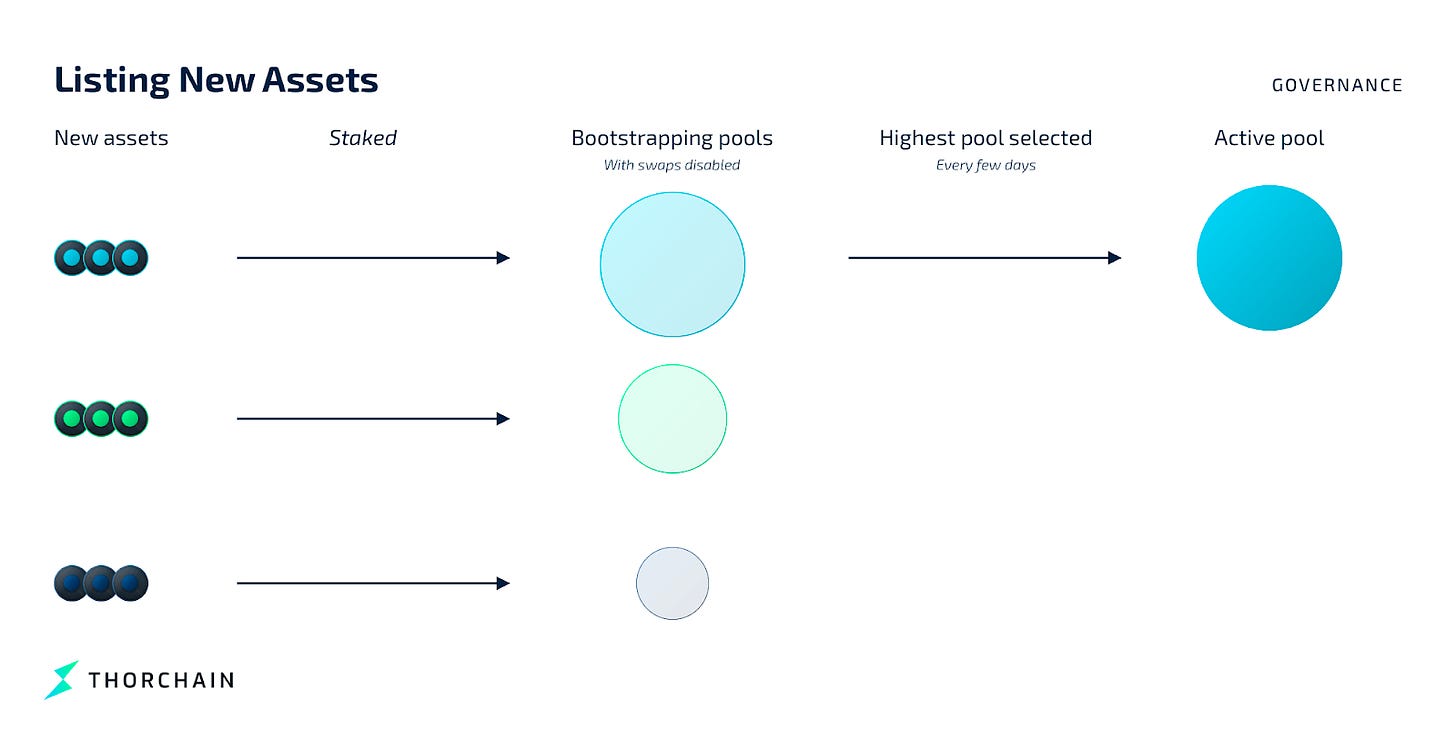 Listing New Assets

GOVERNANCE

New assets

Staked

Bootstrapping pools
With swaps disabled

Highest pool selected
Every few days

Active pool

THORCHAIN